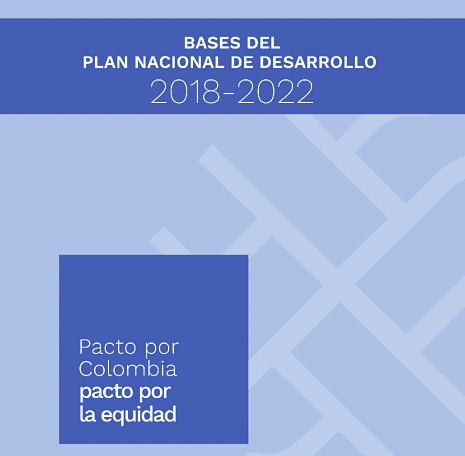 BASES DEL
PLAN NACIONAL DE DESARROLLO
2018-2022

Pacto por
Colombia
pacto por
la equidad